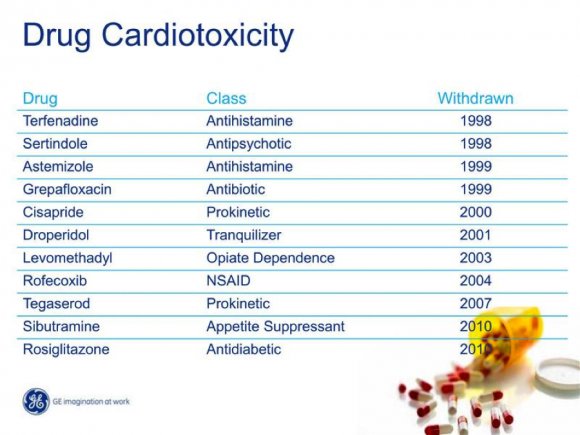 Drug Cardiotoxicity

| Drug | Class | Withdrawn |
|---|---|---|
| Terfenadine | Antihistamine | 1998 |
| Sertindole | Antipsychotic | 1998 |
| Astemizole | Antihistamine | 1999 |
| Grepafloxacin | Antibiotic | 1999 |
| Cisapride | Prokinetic | 2000 |
| Droperidol | Tranquilizer | 2001 |
| Levomethadyl | Opiate Dependence | 2003 |
| Rofecoxib | NSAID | 2004 |
| Tegaserod | Prokinetic | 2007 |
| Sibutramine | Appetite Suppressant | 2010 |
| Rosiglitazone | Antidiabetic | 2010 |

GE imagination at work